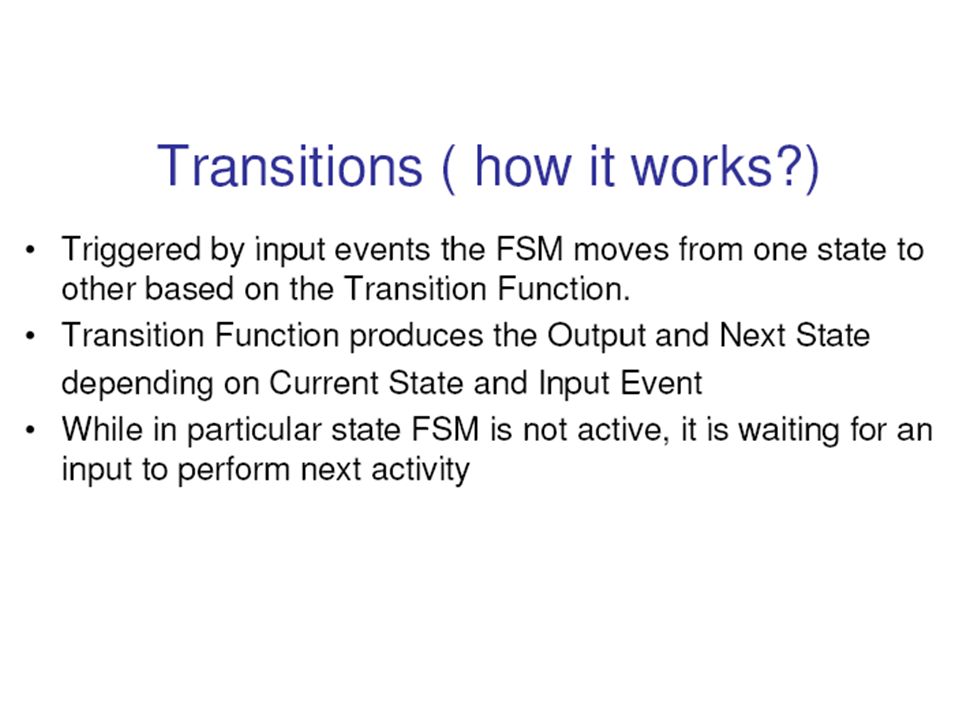 Transitions ( how it works?)

• Triggered by input events the FSM moves from one state to other based on the Transition Function.
• Transition Function produces the Output and Next State depending on Current State and Input Event
• While in particular state FSM is not active, it is waiting for an input to perform next activity